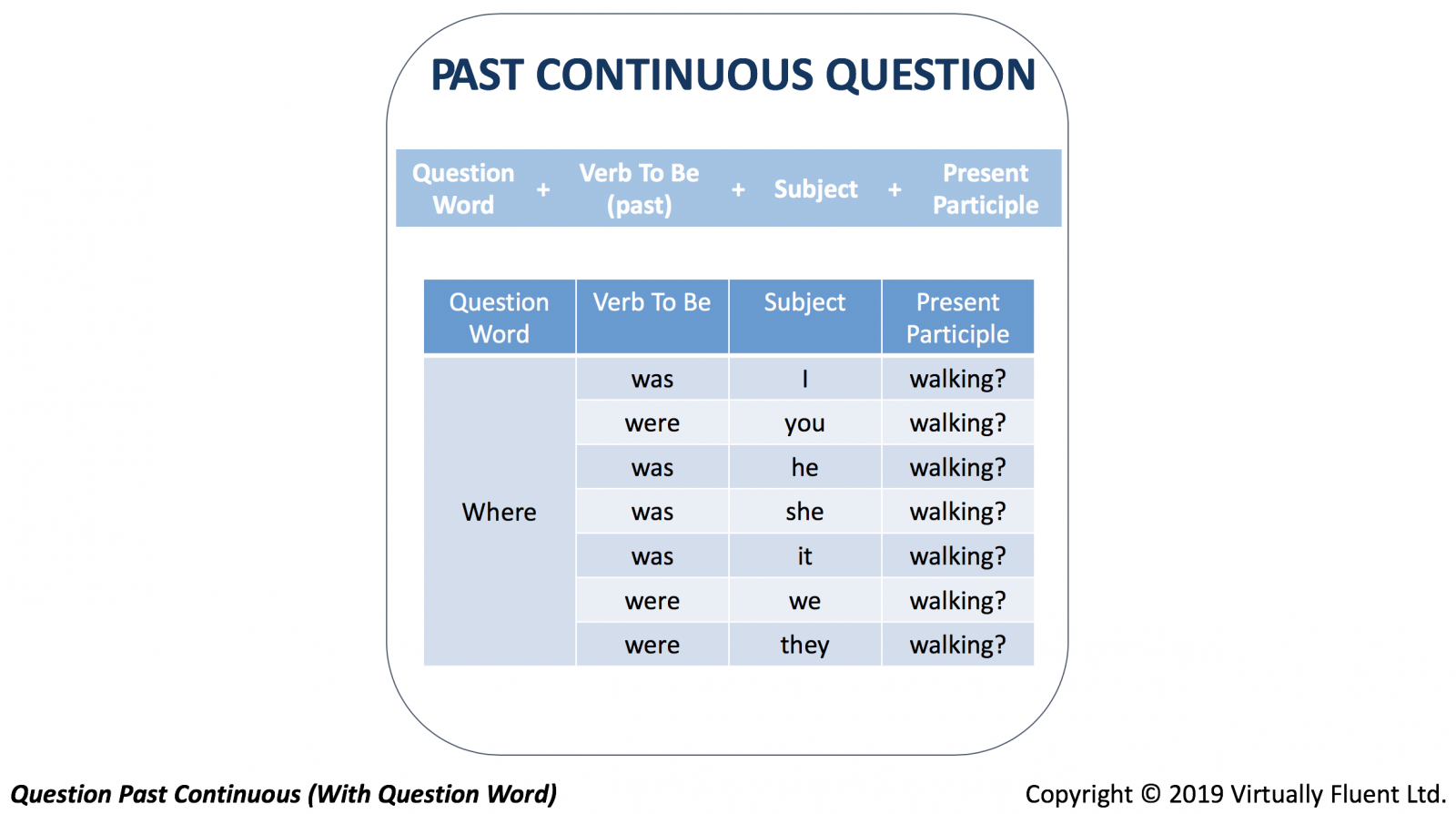 PAST CONTINUOUS QUESTION

Question Word + Verb To Be (past) + Subject + Present Participle

| Question Word | Verb To Be | Subject | Present Participle |
|---|---|---|---|
| Where | was | I | walking? |
| | were | you | walking? |
| | was | he | walking? |
| | was | she | walking? |
| | was | it | walking? |
| | were | we | walking? |
| | were | they | walking? |

Question Past Continuous (With Question Word)

Copyright © 2019 Virtually Fluent Ltd.